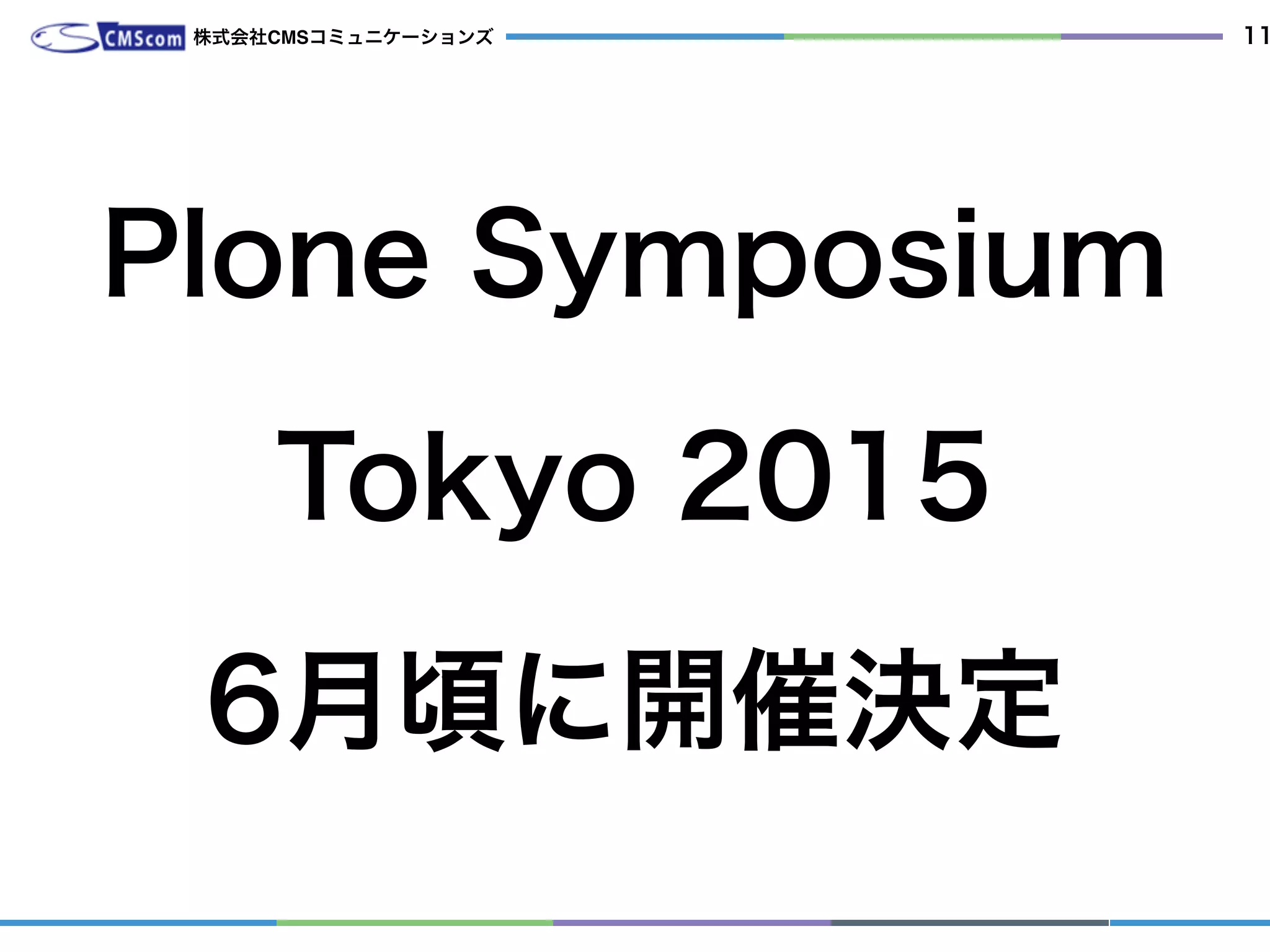 CMScom 株式会社CMSコミュニケーションズ 11

Plone Symposium

Tokyo 2015

6月頃に開催決定